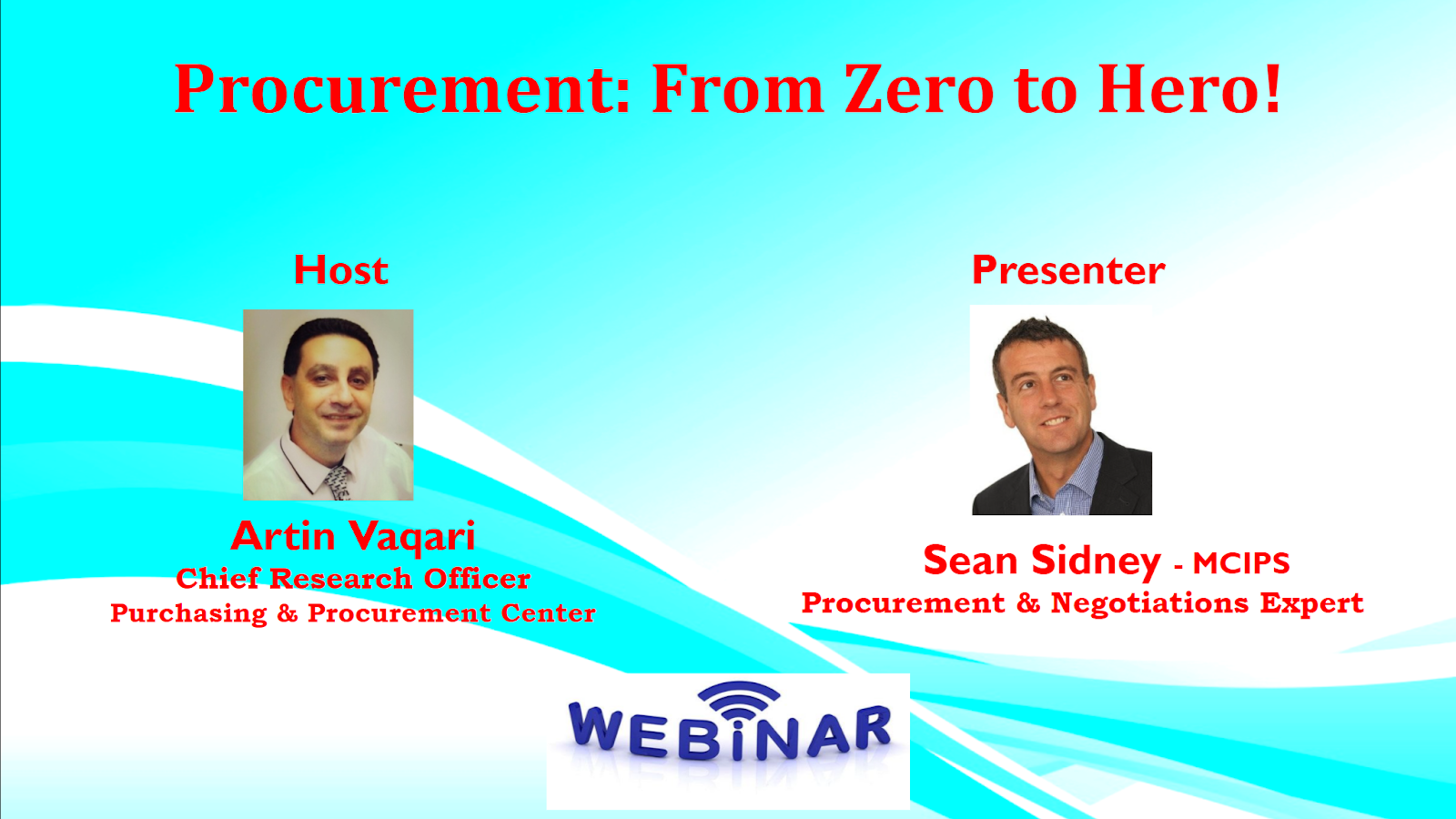 Procurement: From Zero to Hero!

Host

Artin Vaqari
Chief Research Officer
Purchasing & Procurement Center

Presenter

Sean Sidney - MCIPS
Procurement & Negotiations Expert

WEBINAR